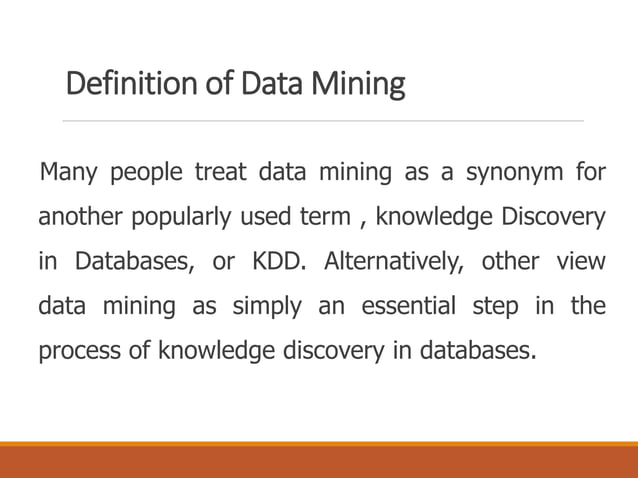 Definition of Data Mining

Many people treat data mining as a synonym for another popularly used term , knowledge Discovery in Databases, or KDD. Alternatively, other view data mining as simply an essential step in the process of knowledge discovery in databases.